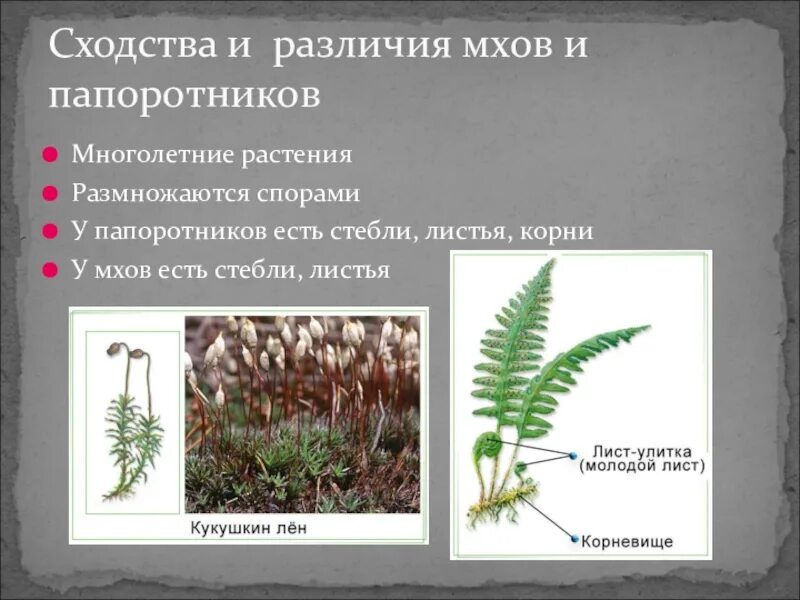 Сходства и различия мхов и папоротников

Многолетние растения

Размножаются спорами

У папоротников есть стебли, листья, корни

У мхов есть стебли, листья

Кукушкин лён

Лист-улитка (молодой лист)

Корневище